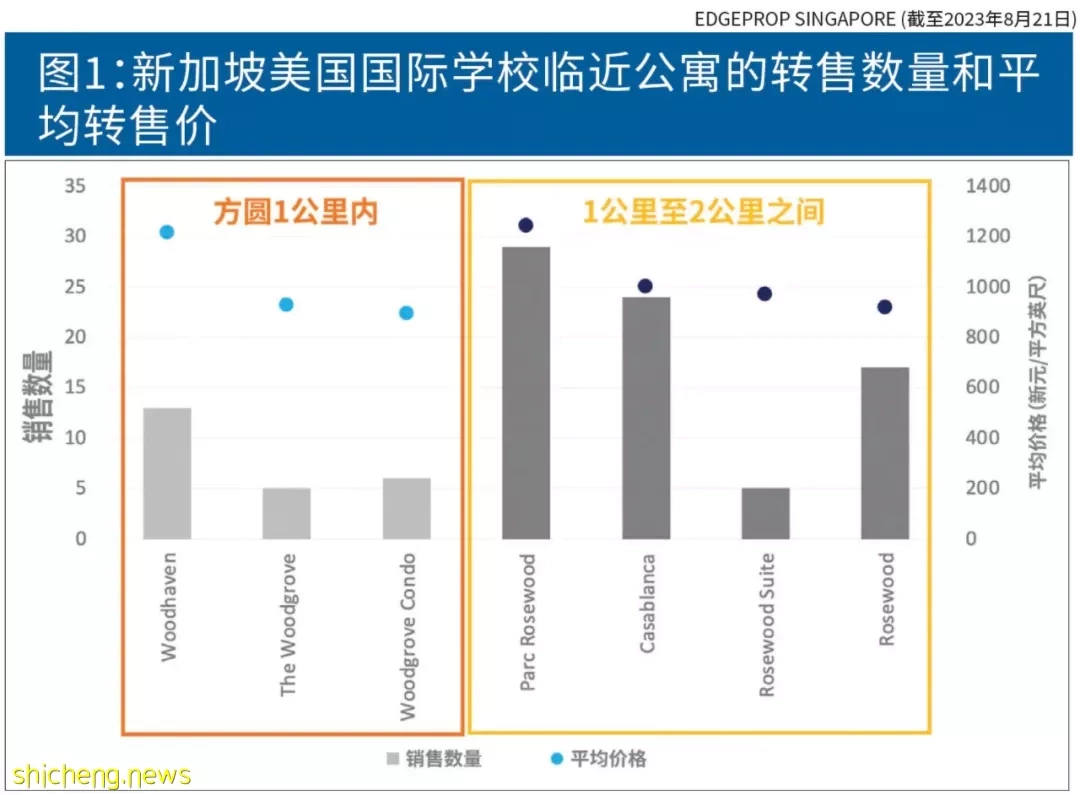 EDGEPROP SINGAPORE (截至2023年8月21日)

图1:新加坡美国国际学校临近公寓的转售数量和平均转售价

方圆1公里内

1公里至2公里之间

销售数量

35
30
25
20
15
10
5
0

1400
1200
1000
800
600
400
200
0

平均价格 (新元/平方英尺)

Woodhaven
The Woodgrove
Woodgrove Condo
Parc Rosewood
Casablanca
Rosewood Suite
Rosewood

销售数量 平均价格

shicheng.news